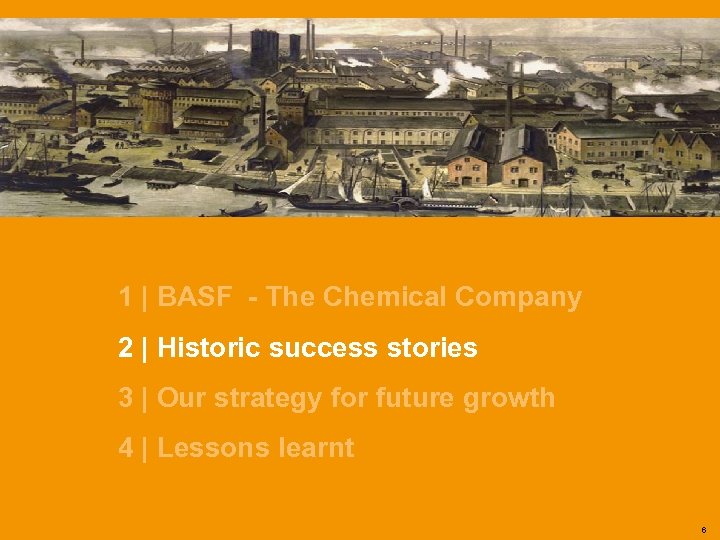 1 | BASF - The Chemical Company

2 | Historic success stories

3 | Our strategy for future growth

4 | Lessons learnt

6